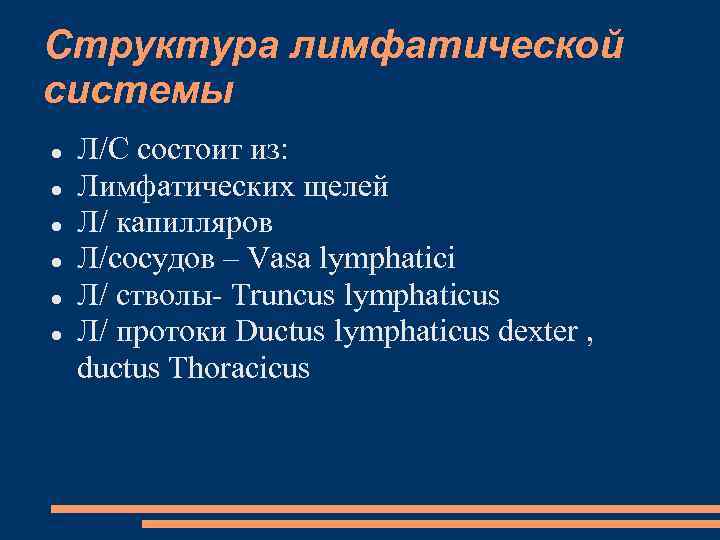 Структура лимфатической системы

- Л/С состоит из:
- Лимфатических щелей
- Л/ капилляров
- Л/сосудов – Vasa lymphatici
- Л/ стволы- Truncus lymphaticus
- Л/ протоки Ductus lymphaticus dexter , ductus Thoracicus